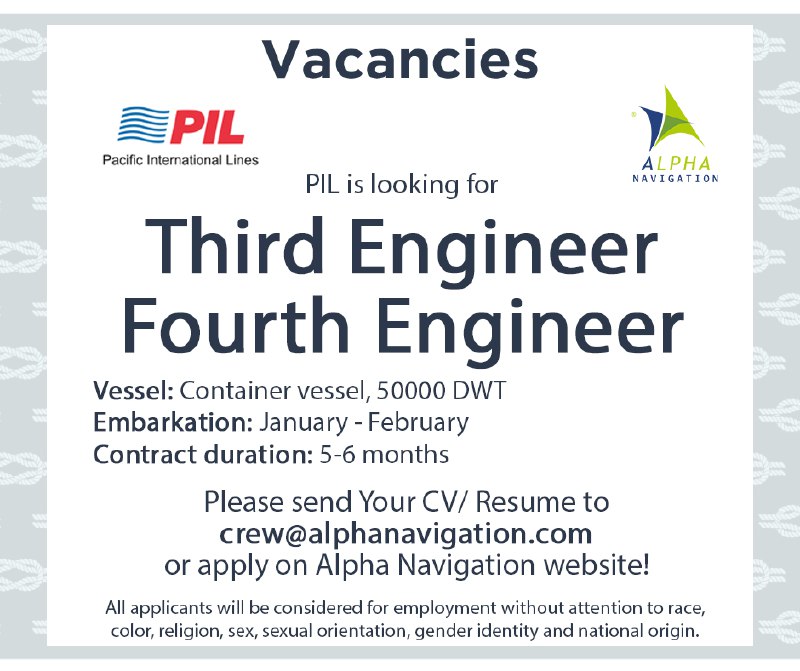 Vacancies

PIL
Pacific International Lines

ALPHA
NAVIGATION

PIL is looking for

Third Engineer
Fourth Engineer

Vessel: Container vessel, 50000 DWT
Embarkation: January - February
Contract duration: 5-6 months

Please send Your CV/ Resume to
crew@alphanavigation.com
or apply on Alpha Navigation website!

All applicants will be considered for employment without attention to race, color, religion, sex, sexual orientation, gender identity and national origin.